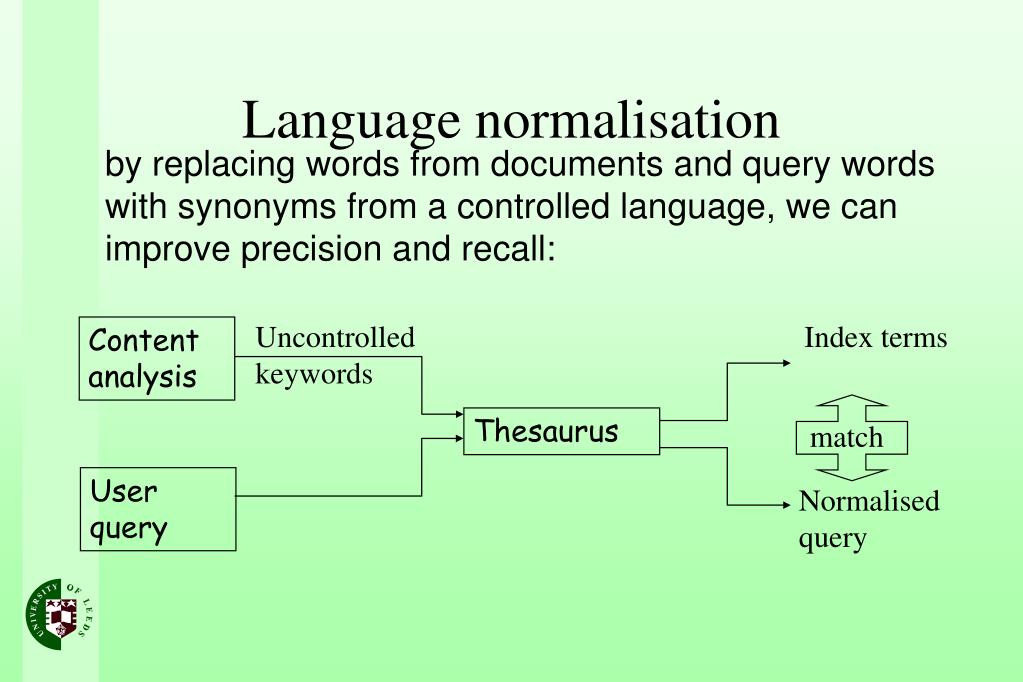 Language normalisation

by replacing words from documents and query words with synonyms from a controlled language, we can improve precision and recall:

Content analysis

Uncontrolled keywords

User query

Thesaurus

Index terms

match

Normalised query

UNIVERSITY OF LEEDS